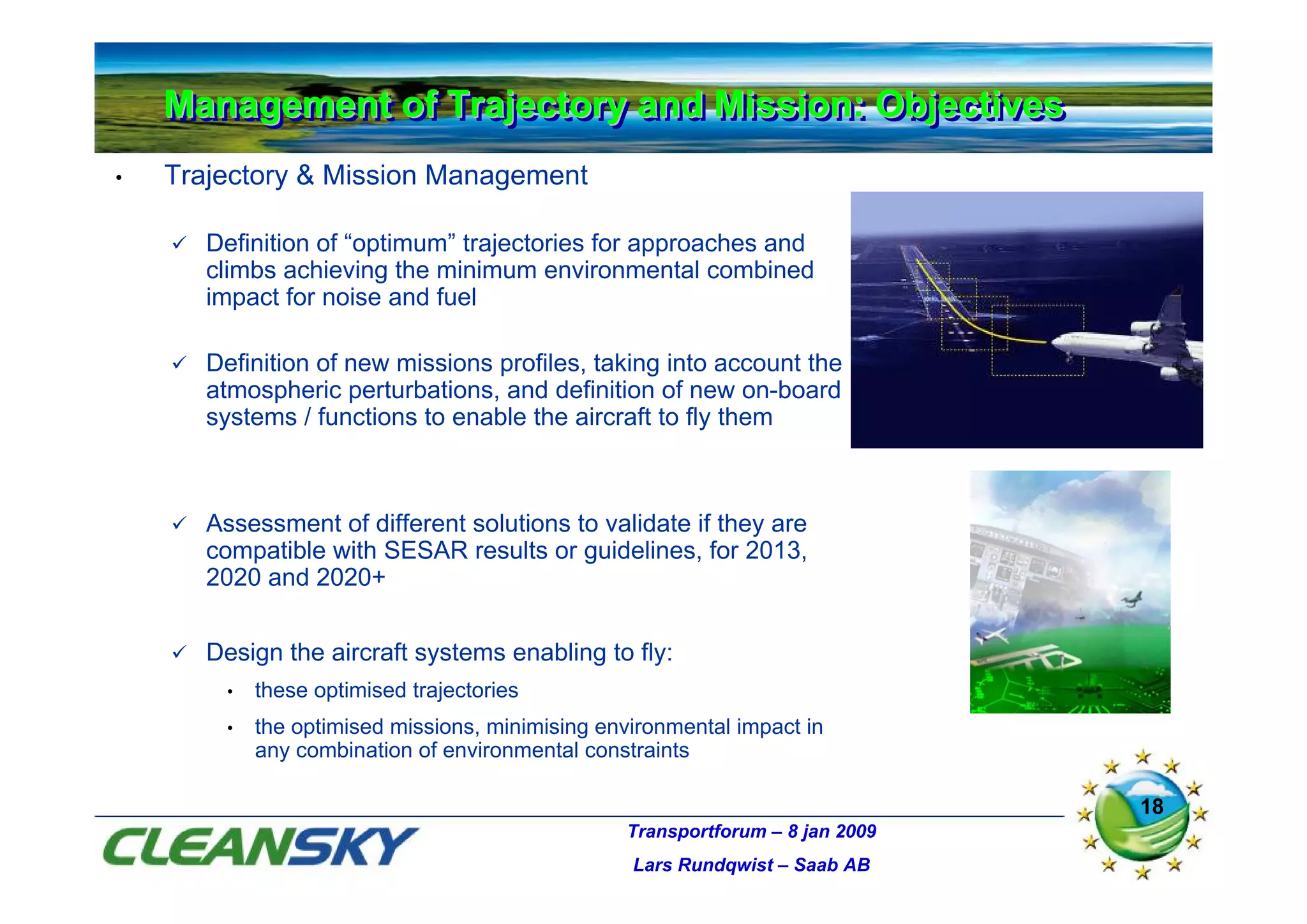 Management of Trajectory and Mission: Objectives

• Trajectory & Mission Management

✓ Definition of “optimum” trajectories for approaches and climbs achieving the minimum environmental combined impact for noise and fuel

✓ Definition of new missions profiles, taking into account the atmospheric perturbations, and definition of new on-board systems / functions to enable the aircraft to fly them

✓ Assessment of different solutions to validate if they are compatible with SESAR results or guidelines, for 2013, 2020 and 2020+

✓ Design the aircraft systems enabling to fly:

• these optimised trajectories

• the optimised missions, minimising environmental impact in any combination of environmental constraints

CLEANSKY

Transportforum – 8 jan 2009

Lars Rundqwist – Saab AB

18